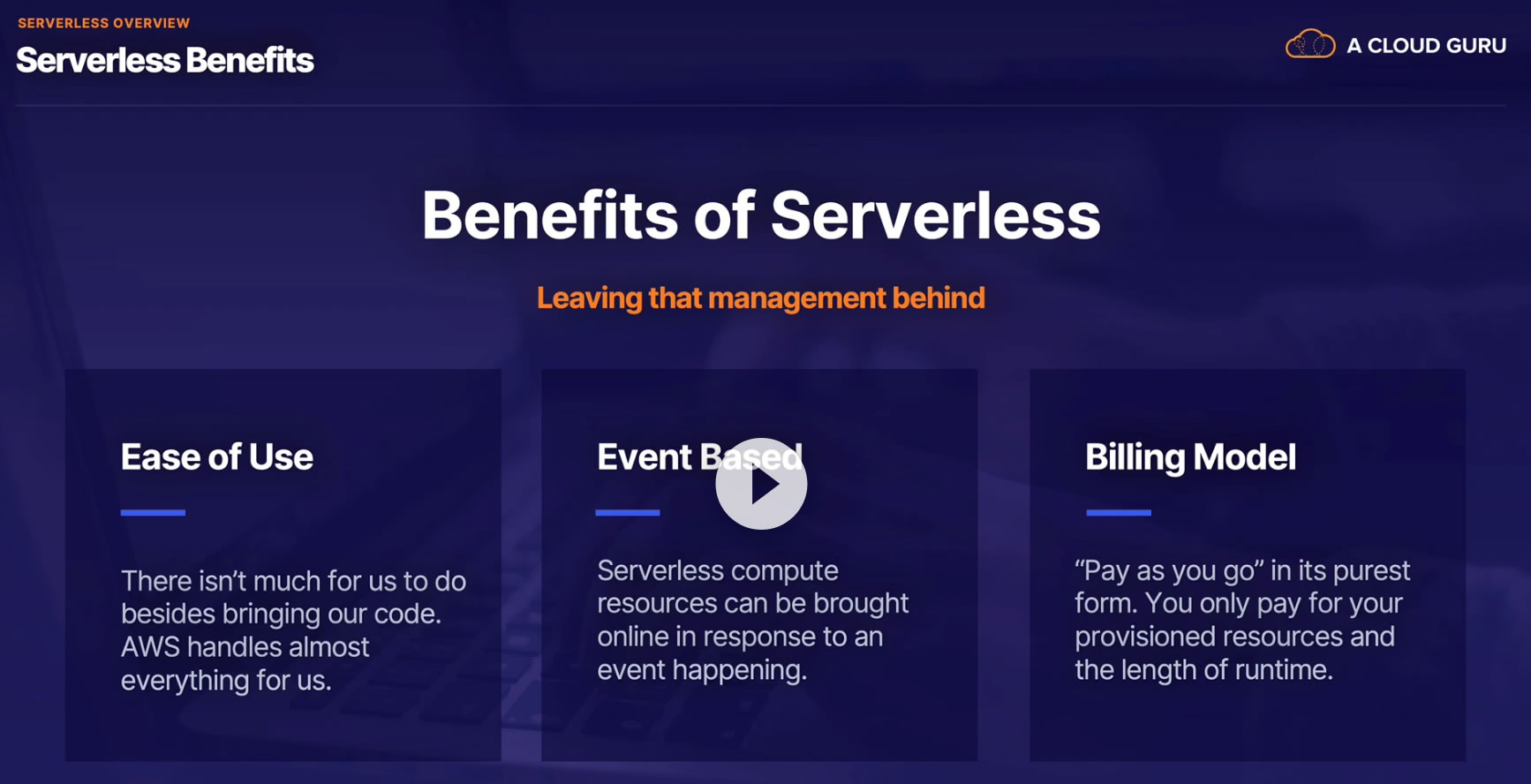 SERVERLESS OVERVIEW
Serverless Benefits

A CLOUD GURU

Benefits of Serverless

Leaving that management behind

Ease of Use

There isn't much for us to do besides bringing our code. AWS handles almost everything for us.

Event Based

Serverless compute resources can be brought online in response to an event happening.

Billing Model

"Pay as you go" in its purest form. You only pay for your provisioned resources and the length of runtime.